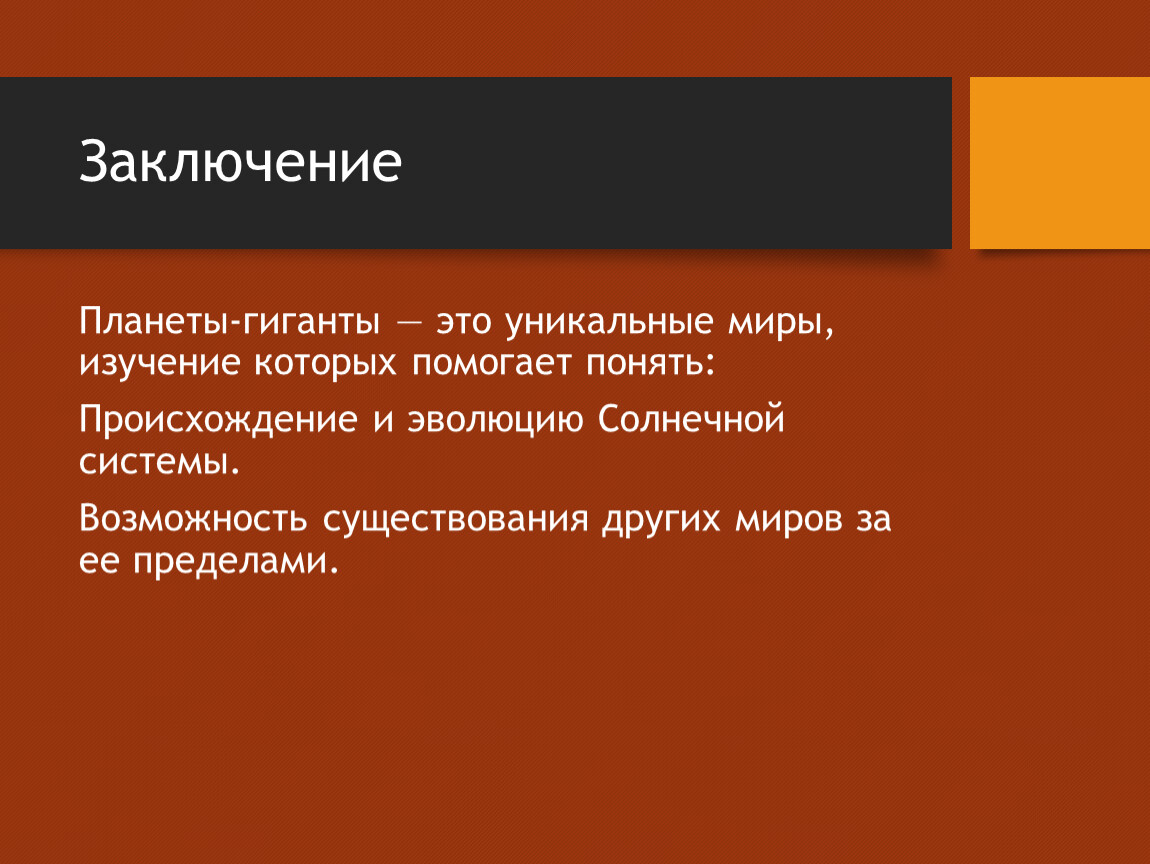 Заключение

Планеты-гиганты — это уникальные миры, изучение которых помогает понять:

Происхождение и эволюцию Солнечной системы.

Возможность существования других миров за ее пределами.